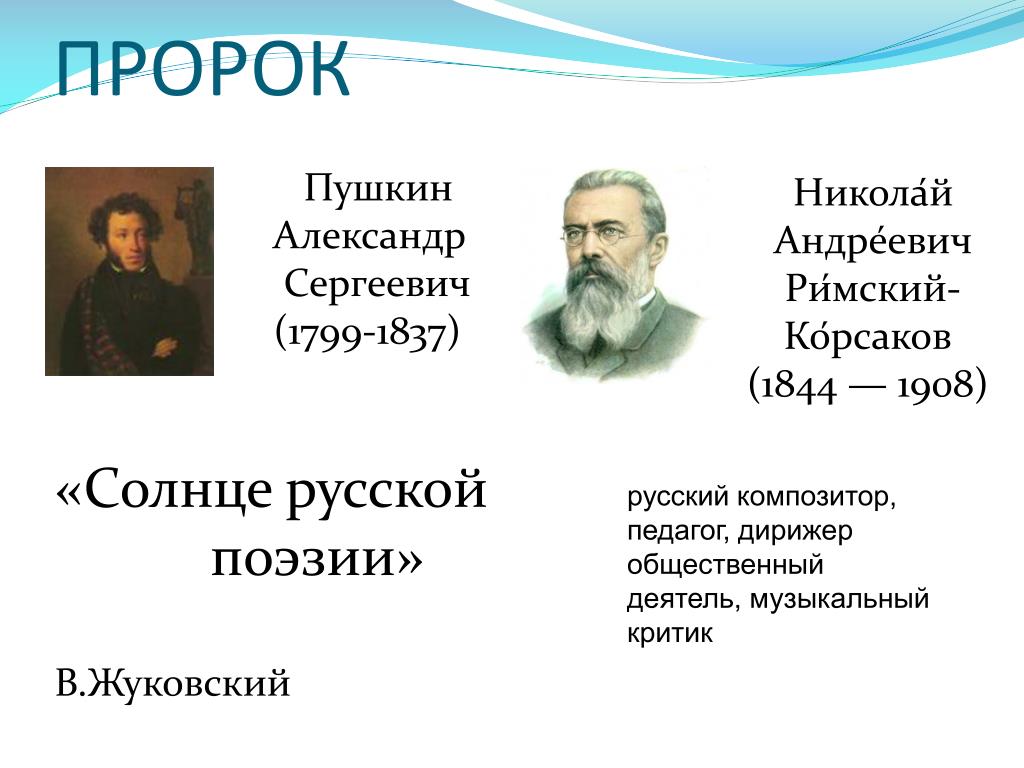 ПРОРОК

Пушкин Александр Сергеевич (1799-1837)

Никола́й Андре́евич Ри́мский-Ко́рсаков (1844 — 1908)

«Солнце русской поэзии»

В.Жуковский

русский композитор, педагог, дирижер общественный деятель, музыкальный критик